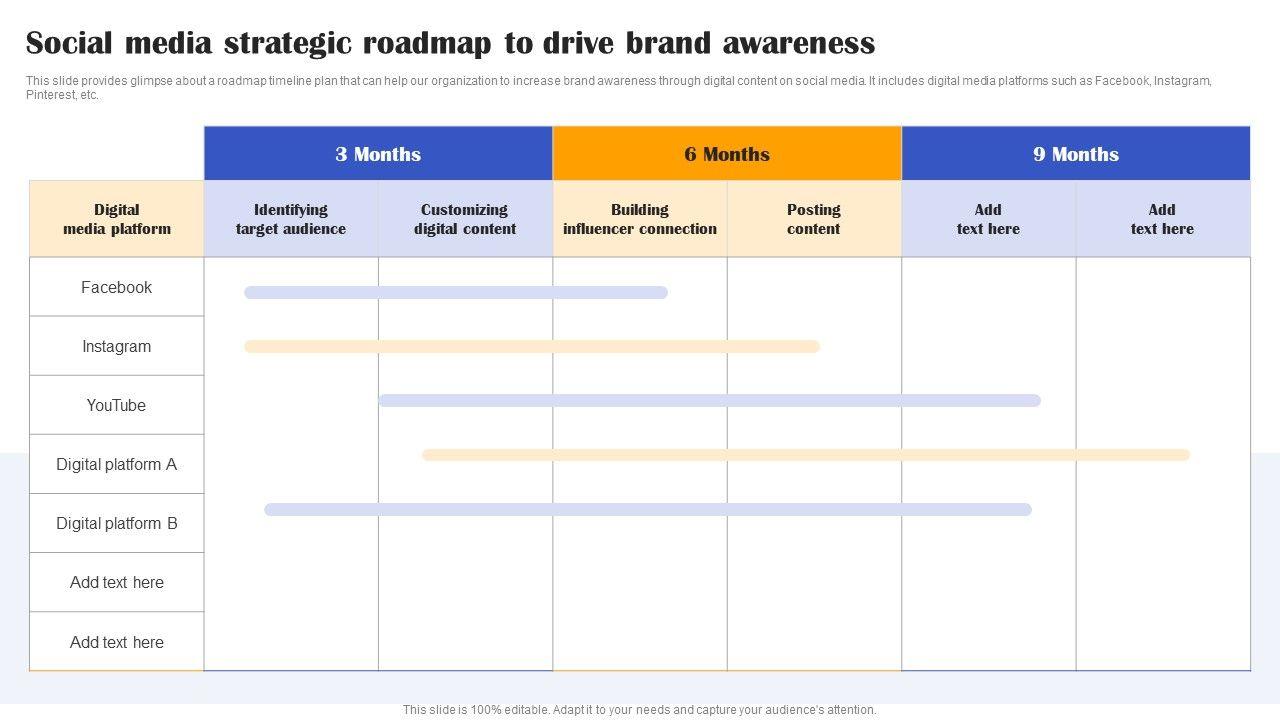 Social media strategic roadmap to drive brand awareness

This slide provides glimpse about a roadmap timeline plan that can help our organization to increase brand awareness through digital content on social media. It includes digital media platforms such as Facebook, Instagram, Pinterest, etc.

| | 3 Months | | 6 Months | | 9 Months | |
|---|---|---|---|---|---|---|
| Digital media platform | Identifying target audience | Customizing digital content | Building influencer connection | Posting content | Add text here | Add text here |
| Facebook | | | | | | |
| Instagram | | | | | | |
| YouTube | | | | | | |
| Digital platform A | | | | | | |
| Digital platform B | | | | | | |
| Add text here | | | | | | |
| Add text here | | | | | | |

This slide is 100% editable. Adapt it to your needs and capture your audience's attention.